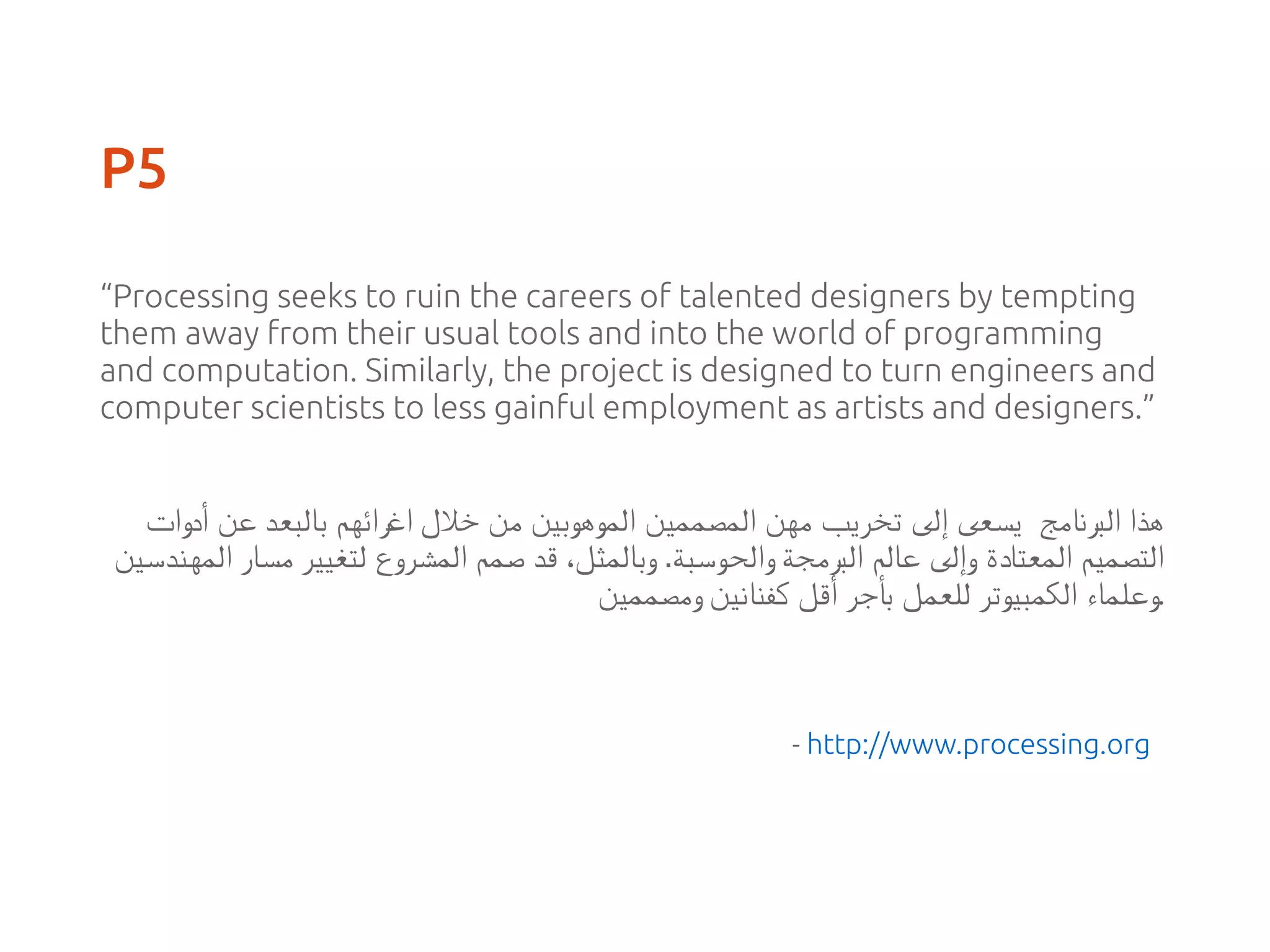 P5

“Processing seeks to ruin the careers of talented designers by tempting them away from their usual tools and into the world of programming and computation. Similarly, the project is designed to turn engineers and computer scientists to less gainful employment as artists and designers.”

هذا البرنامج يسعى إلى تخريب مهن المصممين الموهوبين من خلال اغرائهم بالبعد عن أدوات التصميم المعتادة وإلى عالم البرمجة والحوسبة. وبالمثل، قد صمم المشروع لتغيير مسار المهندسين وعلماء الكمبيوتر للعمل بأجر أقل كفنانين ومصممين

- http://www.processing.org